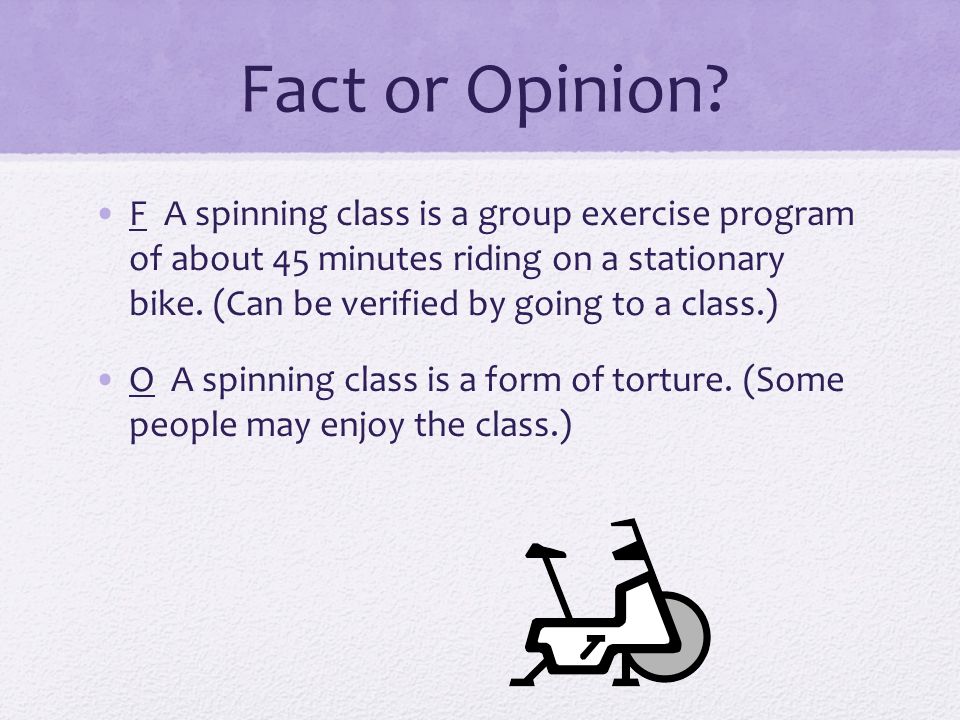 Fact or Opinion?

• F A spinning class is a group exercise program of about 45 minutes riding on a stationary bike. (Can be verified by going to a class.)

• O A spinning class is a form of torture. (Some people may enjoy the class.)